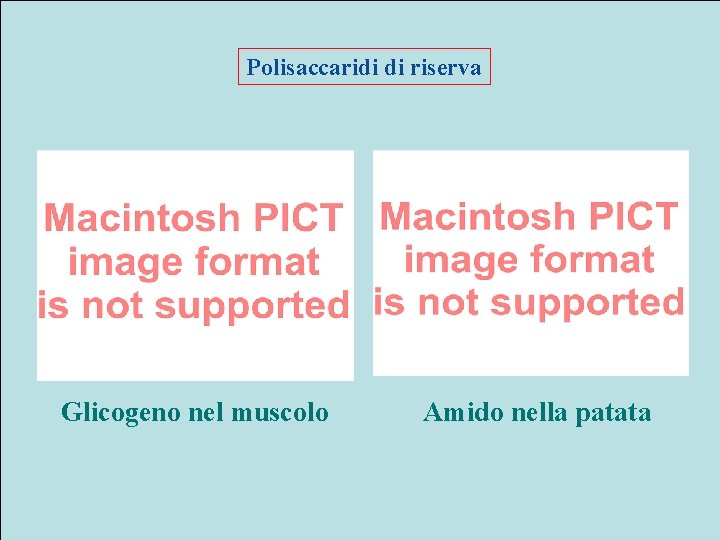 Polisaccaridi di riserva

Macintosh PICT image format is not supported

Macintosh PICT image format is not supported

Glicogeno nel muscolo

Amido nella patata